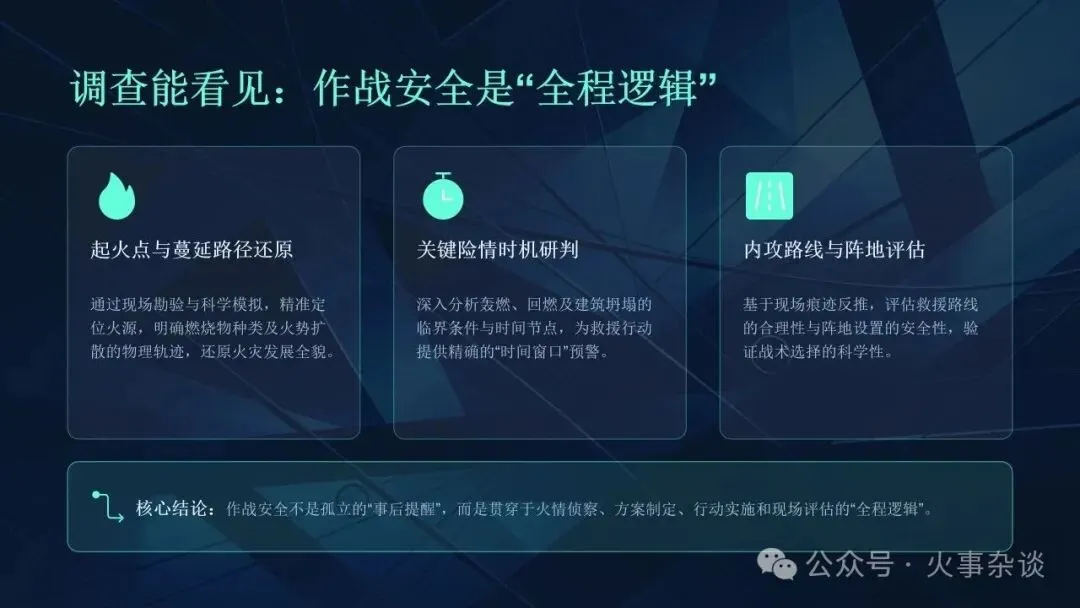 调查能看见：作战安全是“全程逻辑”

起火点与蔓延路径还原

通过现场勘验与科学模拟，精准定位火源，明确燃烧物种类及火势扩散的物理轨迹，还原火灾发展全貌。

关键险情时机研判

深入分析轰燃、回燃及建筑坍塌的临界条件与时间节点，为救援行动提供精确的“时间窗口”预警。

内攻路线与阵地评估

基于现场痕迹反推，评估救援路线的合理性与阵地设置的安全性，验证战术选择的科学性。

核心结论：作战安全不是孤立的“事后提醒”，而是贯穿于火情侦察、方案制定、行动实施和现场评估的“全程逻辑”。

公众号 · 火事杂谈